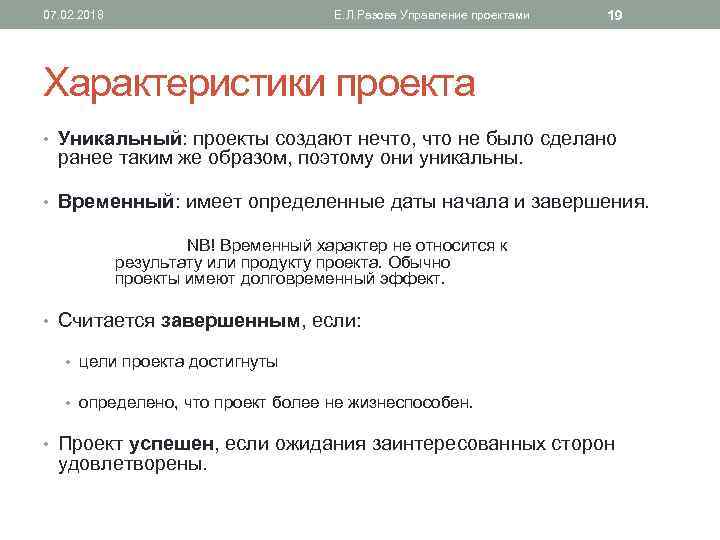 07.02.2018 Е.Л.Разова Управление проектами 19

Характеристики проекта

• Уникальный: проекты создают нечто, что не было сделано ранее таким же образом, поэтому они уникальны.

• Временный: имеет определенные даты начала и завершения.

NB! Временный характер не относится к результату или продукту проекта. Обычно проекты имеют долговременный эффект.

• Считается завершенным, если:

• цели проекта достигнуты

• определено, что проект более не жизнеспособен.

• Проект успешен, если ожидания заинтересованных сторон удовлетворены.